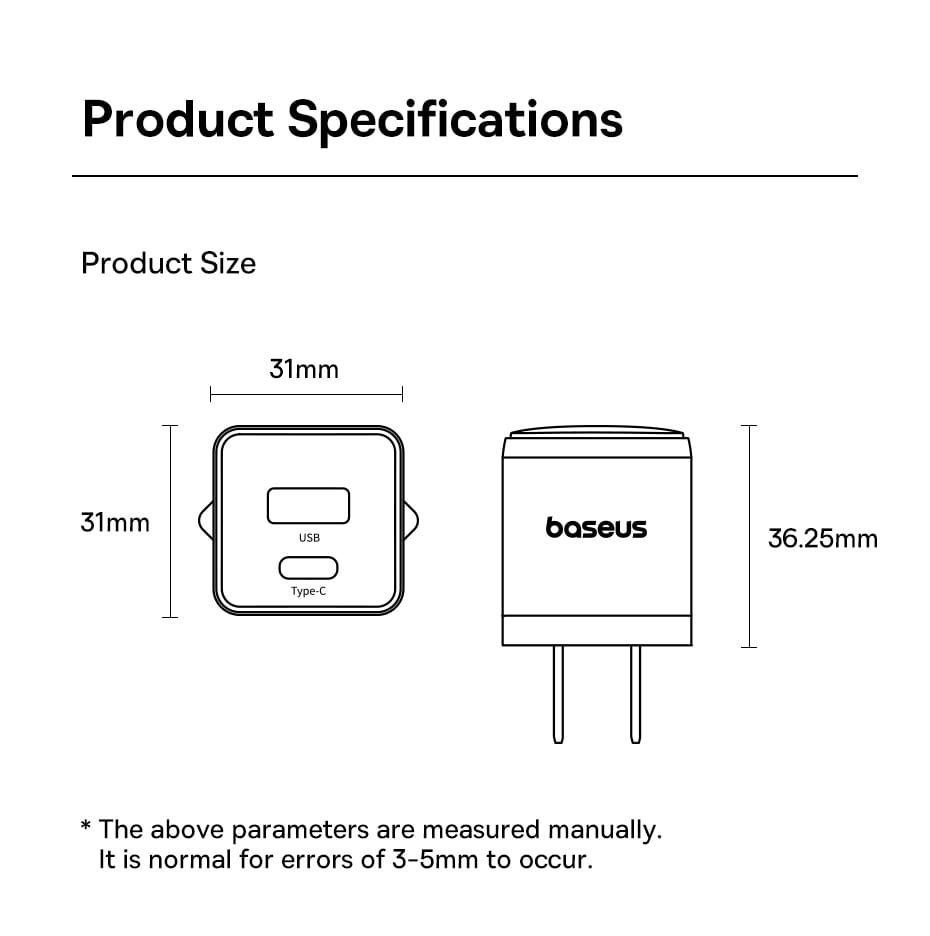 Product Specifications

Product Size

31mm

31mm

USB

Type-C

baseus

36.25mm

* The above parameters are measured manually. It is normal for errors of 3-5mm to occur.